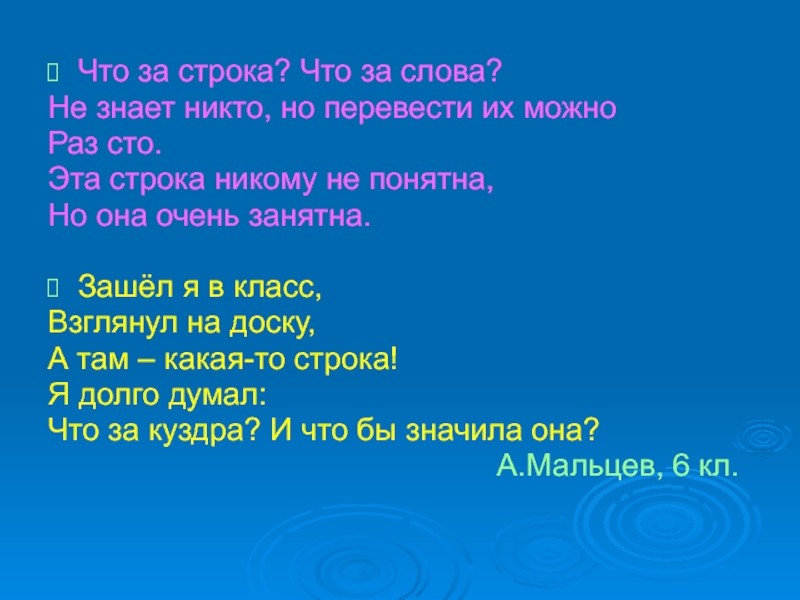 Что за строка? Что за слова?
Не знает никто, но перевести их можно
Раз сто.
Эта строка никому не понятна,
Но она очень занятна.

Зашёл я в класс,
Взглянул на доску,
А там – какая-то строка!
Я долго думал:
Что за куздра? И что бы значила она?
А.Мальцев, 6 кл.